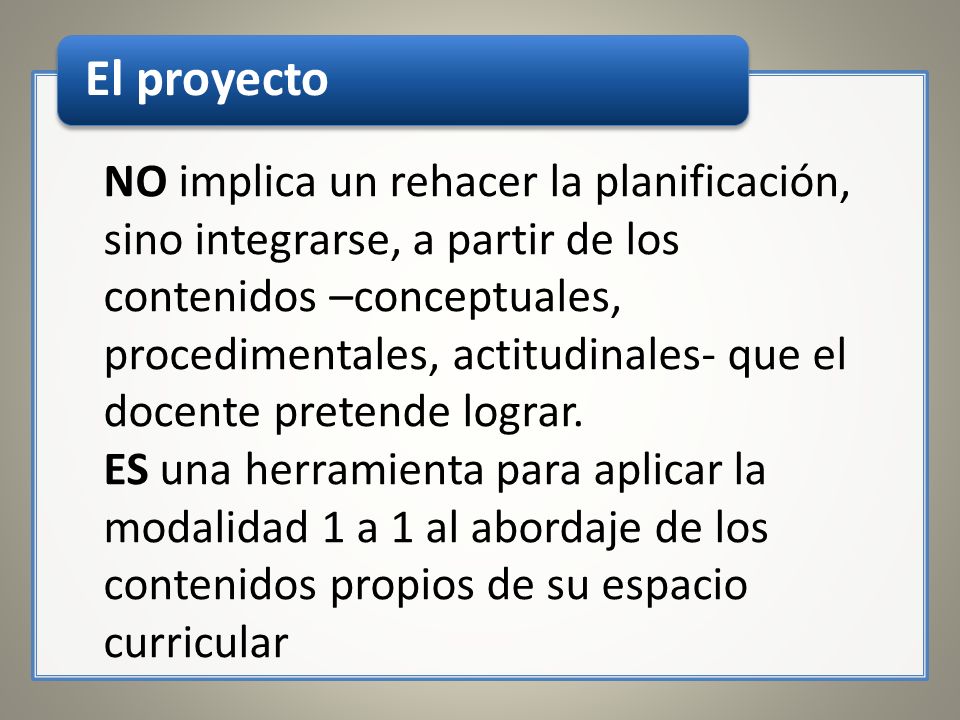 El proyecto

NO implica un rehacer la planificación, sino integrarse, a partir de los contenidos –conceptuales, procedimentales, actitudinales- que el docente pretende lograr.
ES una herramienta para aplicar la modalidad 1 a 1 al abordaje de los contenidos propios de su espacio curricular